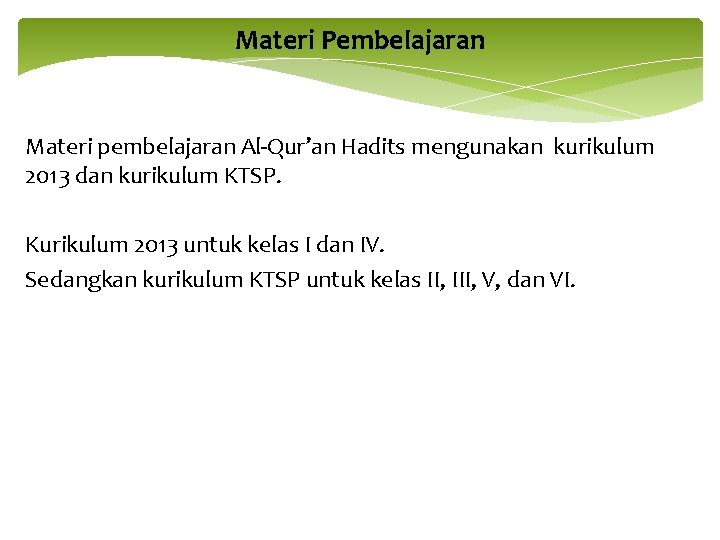 Materi Pembelajaran

Materi pembelajaran Al-Qur’an Hadits mengunakan kurikulum 2013 dan kurikulum KTSP.

Kurikulum 2013 untuk kelas I dan IV.
Sedangkan kurikulum KTSP untuk kelas II, III, V, dan VI.